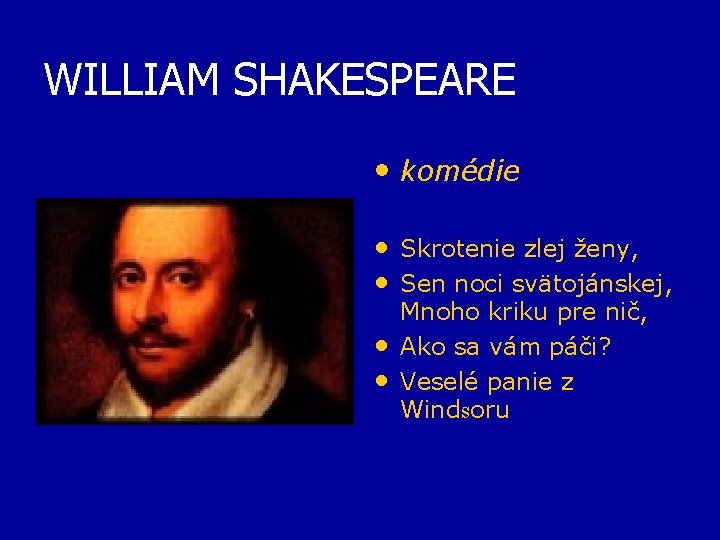 WILLIAM SHAKESPEARE

• komédie

• Skrotenie zlej ženy,
• Sen noci svätojánskej, Mnoho kriku pre nič,
• Ako sa vám páči?
• Veselé panie z Windsoru